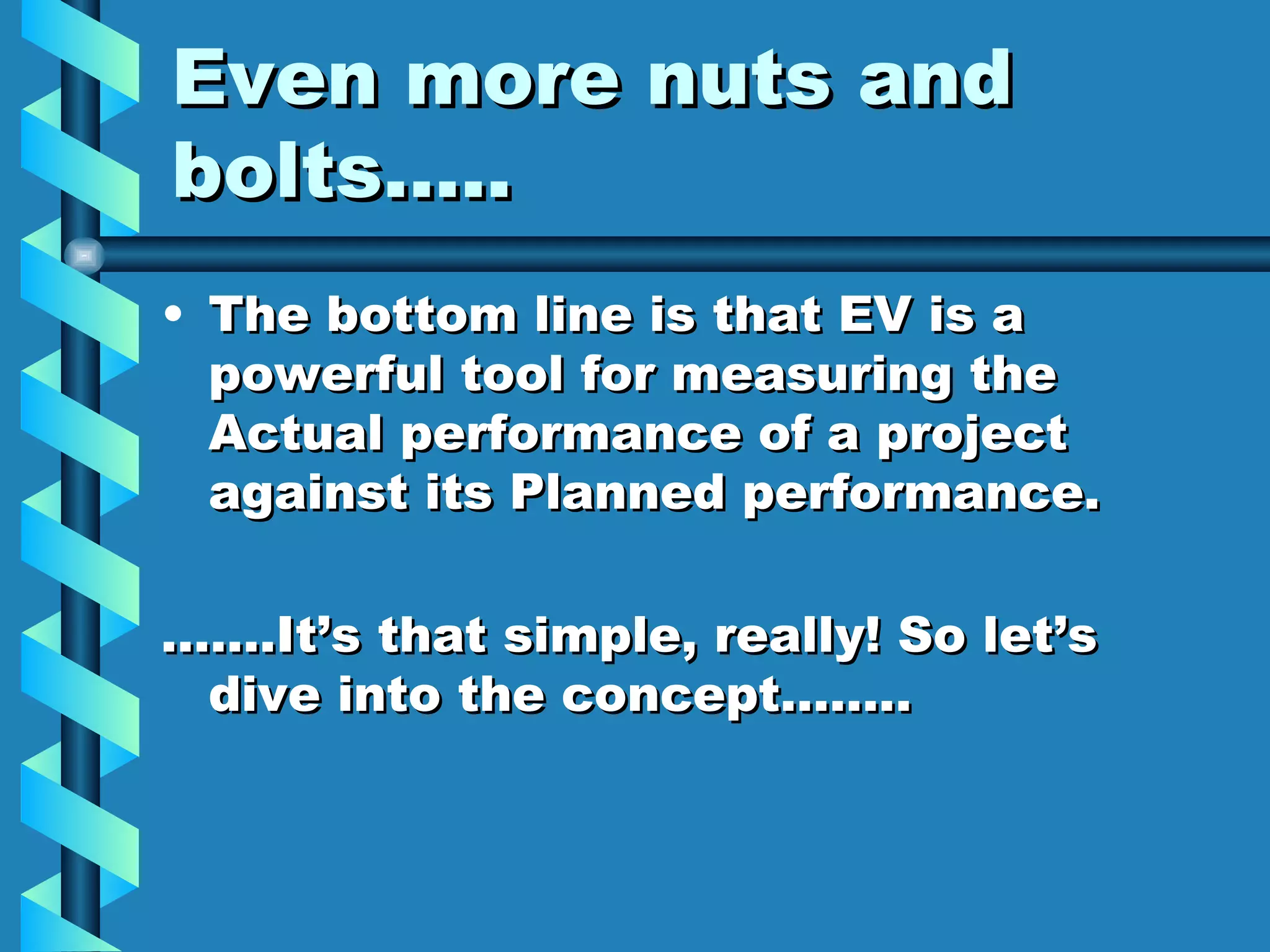 Even more nuts and bolts.....

• The bottom line is that EV is a powerful tool for measuring the Actual performance of a project against its Planned performance.

.......It’s that simple, really! So let’s dive into the concept........